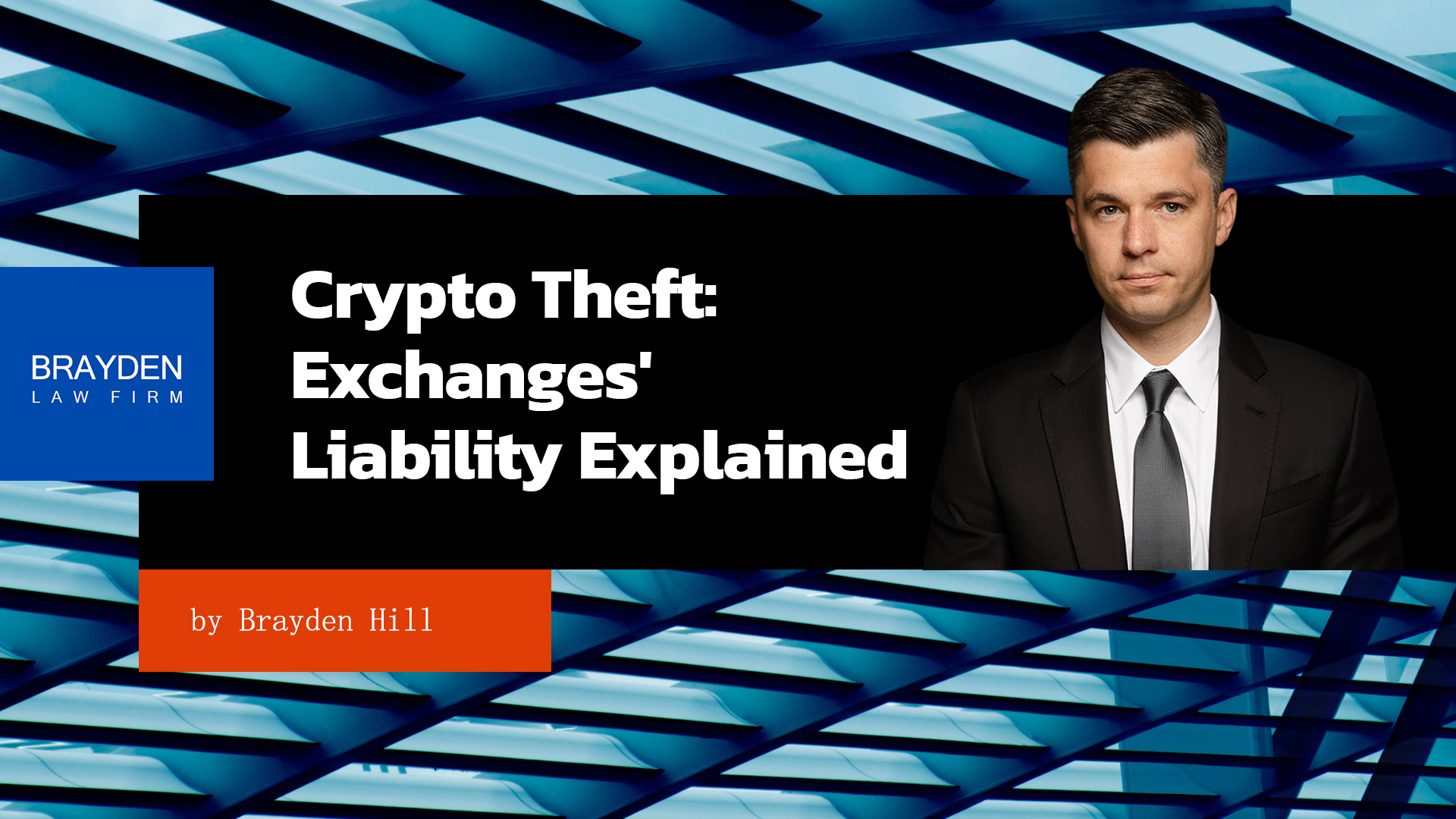 BRAYDEN
LAW FIRM

Crypto Theft: Exchanges' Liability Explained

by Brayden Hill